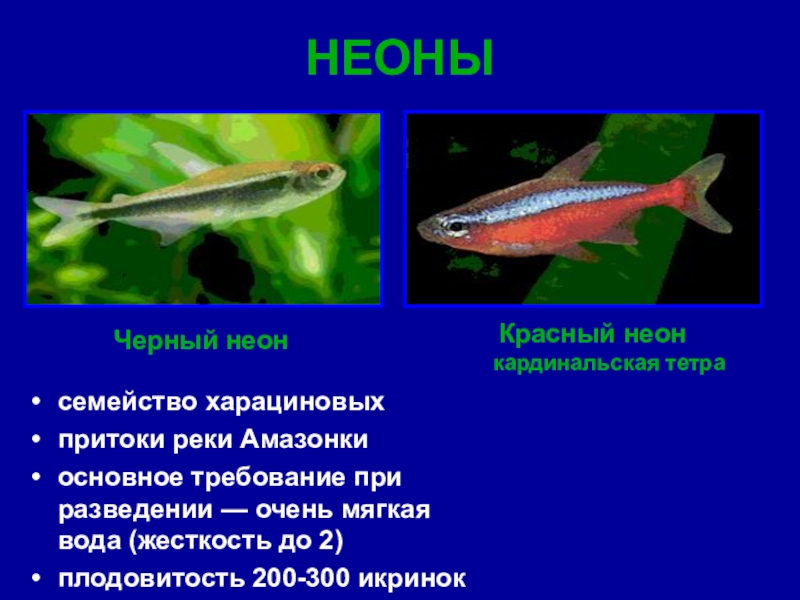 НЕОНЫ

Черный неон

Красный неон
кардинальская тетра

• семейство харациновых
• притоки реки Амазонки
• основное требование при разведении — очень мягкая вода (жесткость до 2)
• плодовитость 200-300 икринок